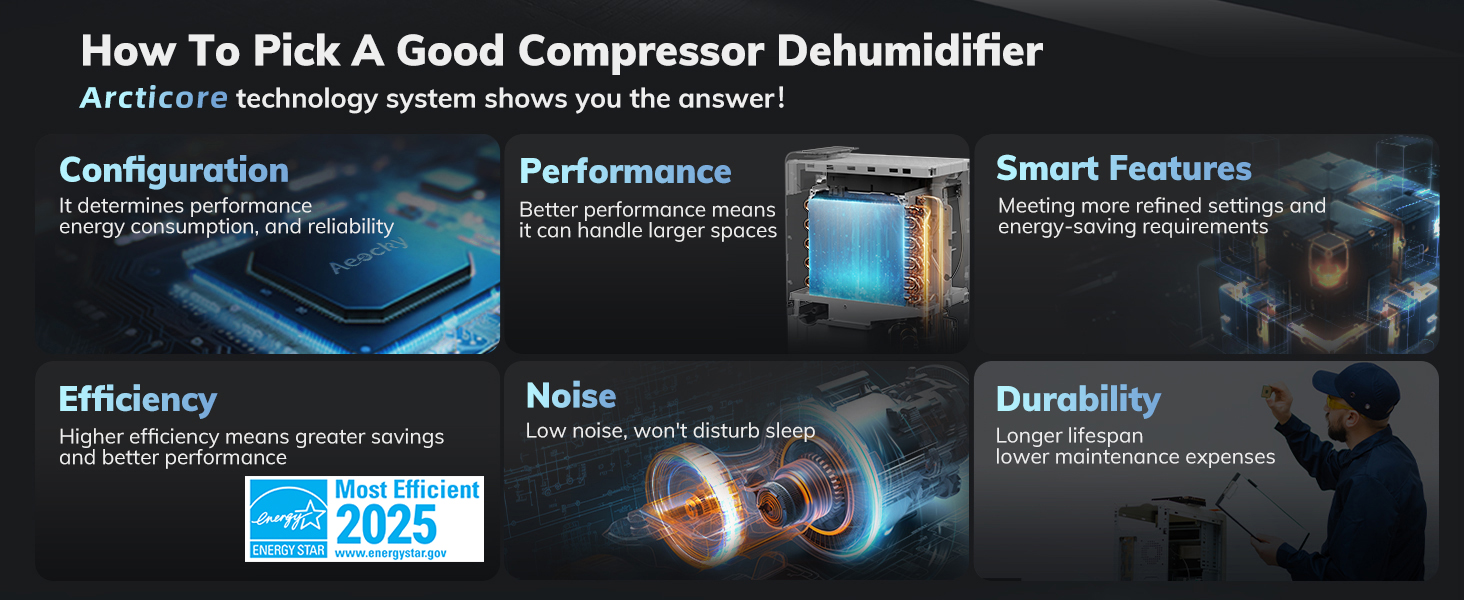 How To Pick A Good Compressor Dehumidifier
Arcticore technology system shows you the answer!

Configuration
It determines performance energy consumption, and reliability
Aeocky

Performance
Better performance means it can handle larger spaces

Smart Features
Meeting more refined settings and energy-saving requirements

Efficiency
Higher efficiency means greater savings and better performance
energy
ENERGY STAR
Most Efficient
2025
www.energystar.gov

Noise
Low noise, won't disturb sleep

Durability
Longer lifespan lower maintenance expenses